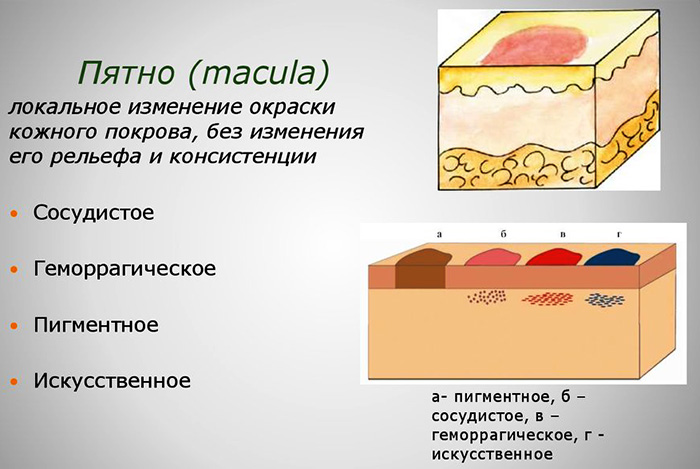 Пятно (macula)

локальное изменение окраски кожного покрова, без изменения его рельефа и консистенции

• Сосудистое

• Геморрагическое

• Пигментное

• Искусственное

а б в г

а- пигментное, б – сосудистое, в – геморрагическое, г - искусственное